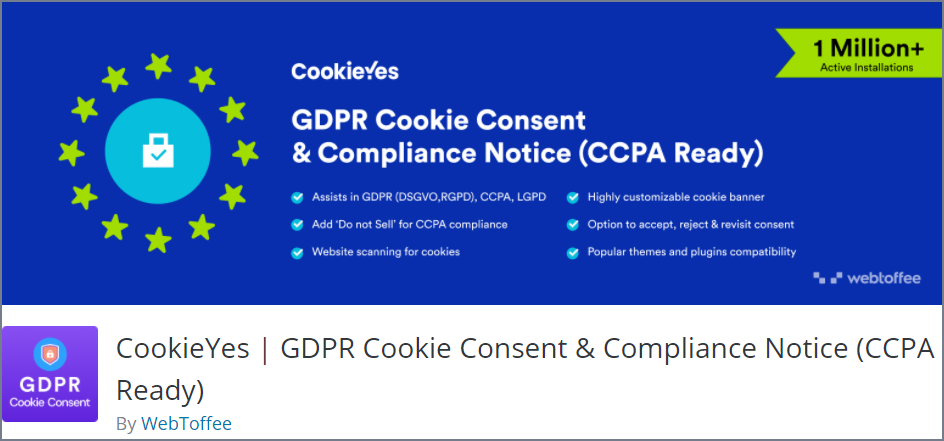 1 Million+
Active Installations

CookieYes

GDPR Cookie Consent & Compliance Notice (CCPA Ready)

Assists in GDPR (DSGVO,RGPD), CCPA, LGPD
Add 'Do not Sell' for CCPA compliance
Website scanning for cookies
Highly customizable cookie banner
Option to accept, reject & revisit consent
Popular themes and plugins compatibility

webtoffee

GDPR
Cookie Consent

CookieYes | GDPR Cookie Consent & Compliance Notice (CCPA Ready)

By WebToffee